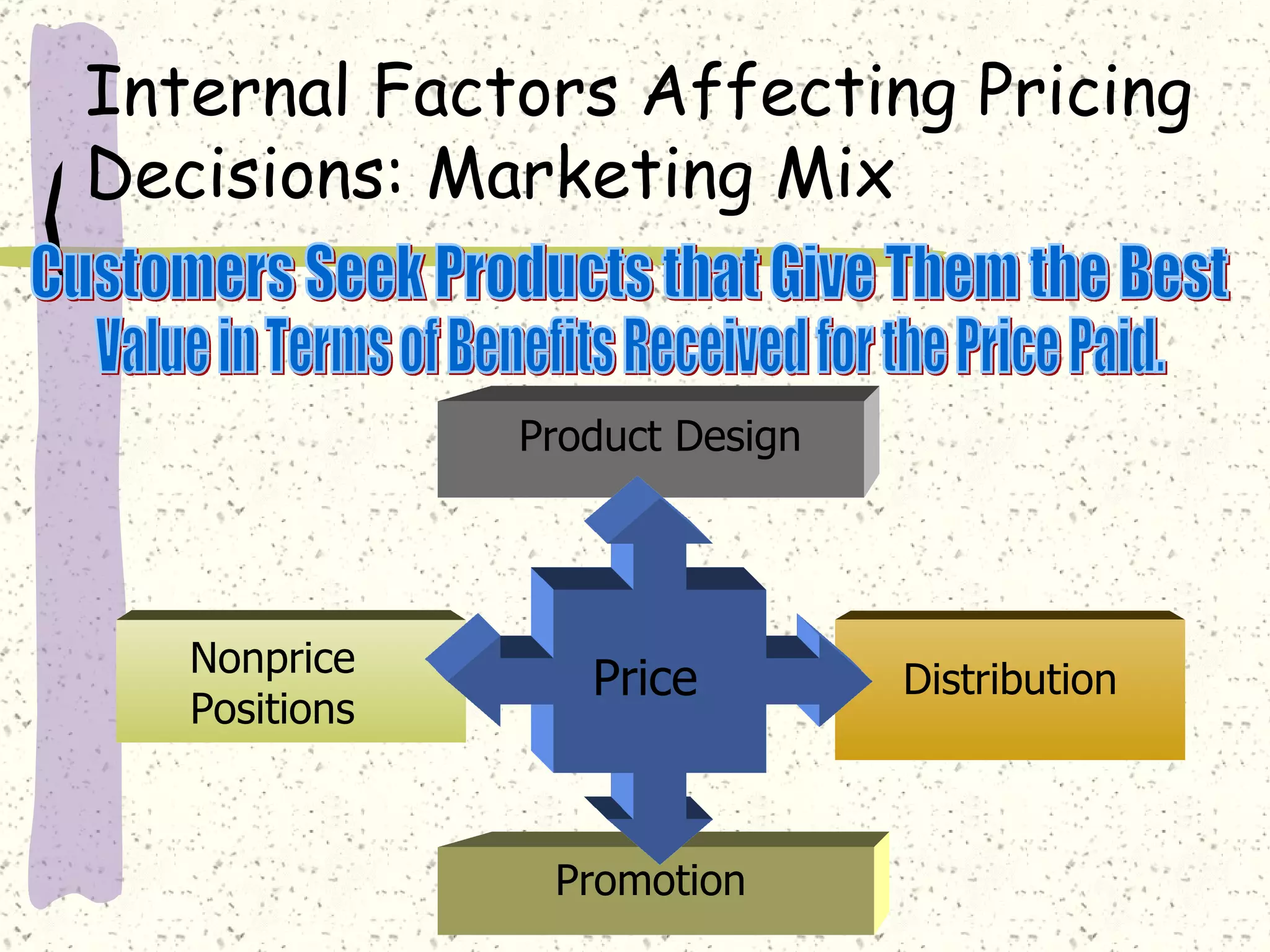 Internal Factors Affecting Pricing Decisions: Marketing Mix

Customers Seek Products that Give Them the Best Value in Terms of Benefits Received for the Price Paid.

Product Design

Nonprice Positions

Price

Distribution

Promotion